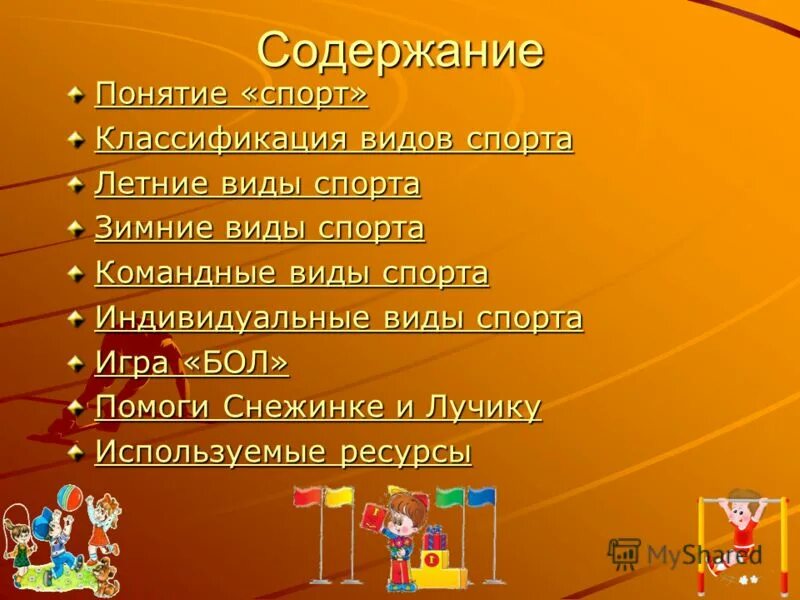 Содержание

Понятие «спорт»

Классификация видов спорта

Летние виды спорта

Зимние виды спорта

Командные виды спорта

Индивидуальные виды спорта

Игра «БОЛ»

Помоги Снежинке и Лучику

Используемые ресурсы

1

MyShared